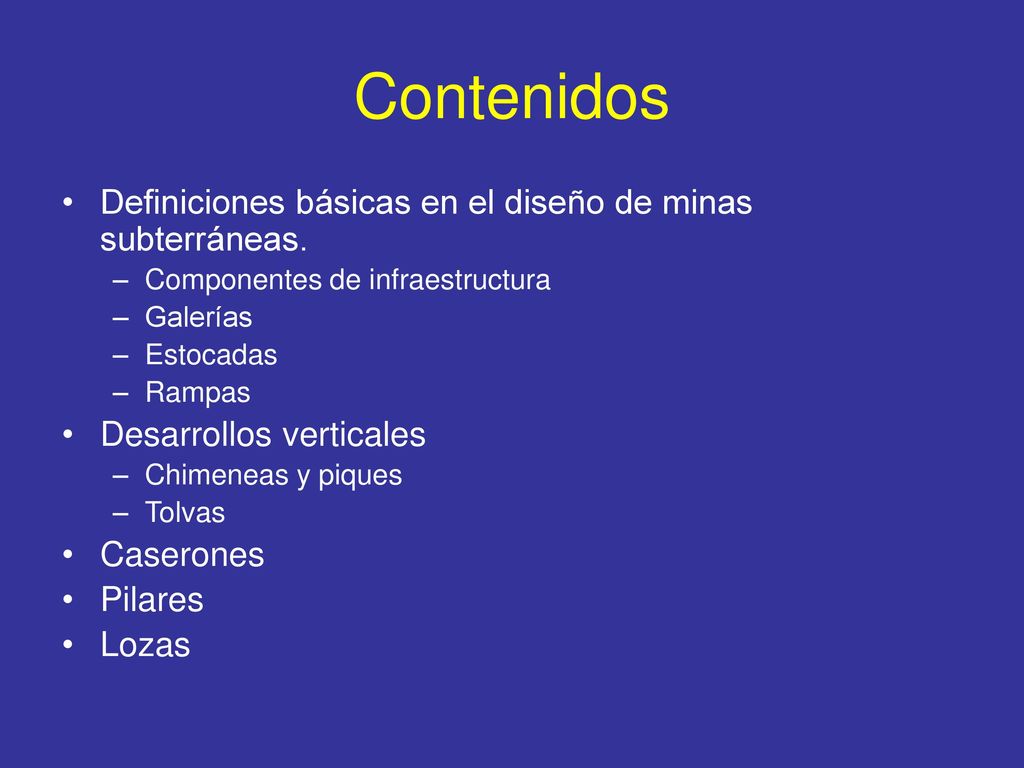 Contenidos

• Definiciones básicas en el diseño de minas subterráneas.
– Componentes de infraestructura
– Galerías
– Estocadas
– Rampas
• Desarrollos verticales
– Chimeneas y piques
– Tolvas
• Caserones
• Pilares
• Lozas